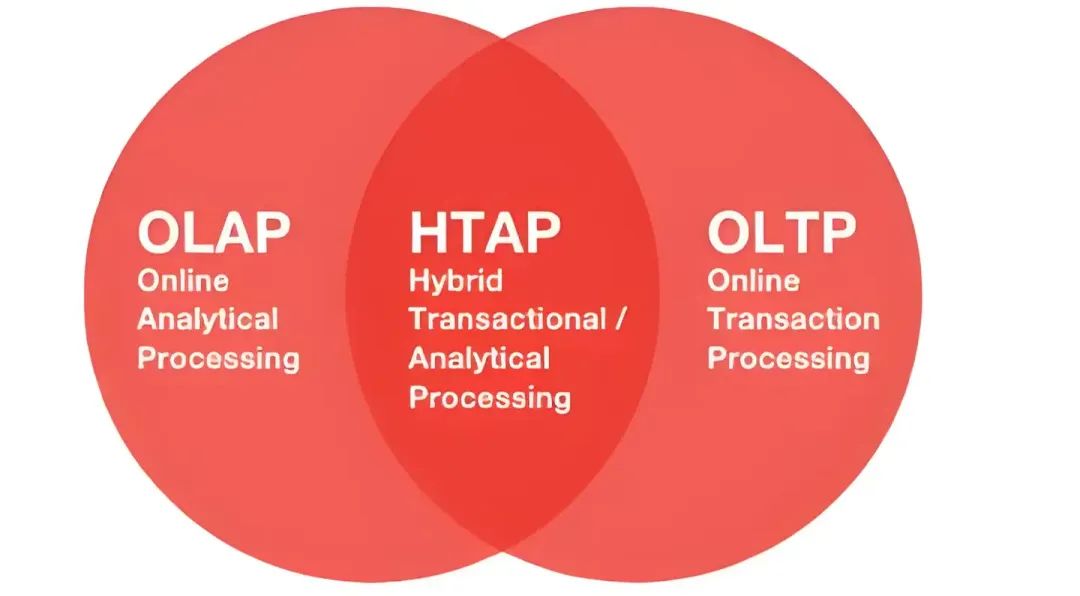 OLAP
Online Analytical Processing

HTAP
Hybrid Transactional / Analytical Processing

OLTP
Online Transaction Processing